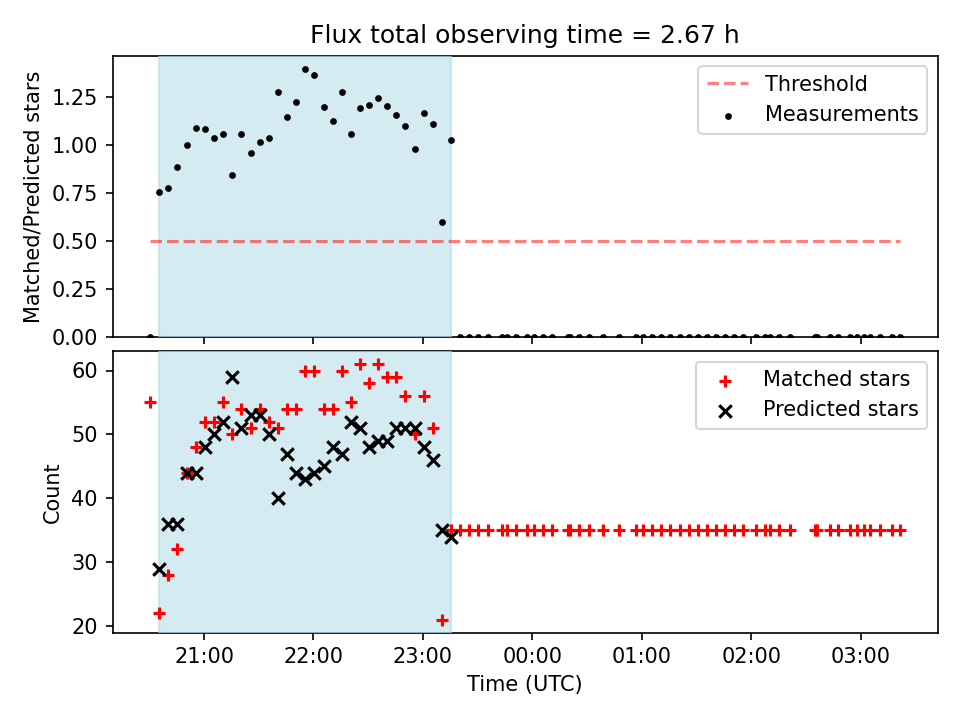 Flux total observing time = 2.67 h

Matched/Predicted stars

1.25
1.00
0.75
0.50
0.25
0.00

Threshold
Measurements

Count

60
50
40
30
20

Matched stars
Predicted stars

21:00
22:00
23:00
00:00
01:00
02:00
03:00

Time (UTC)